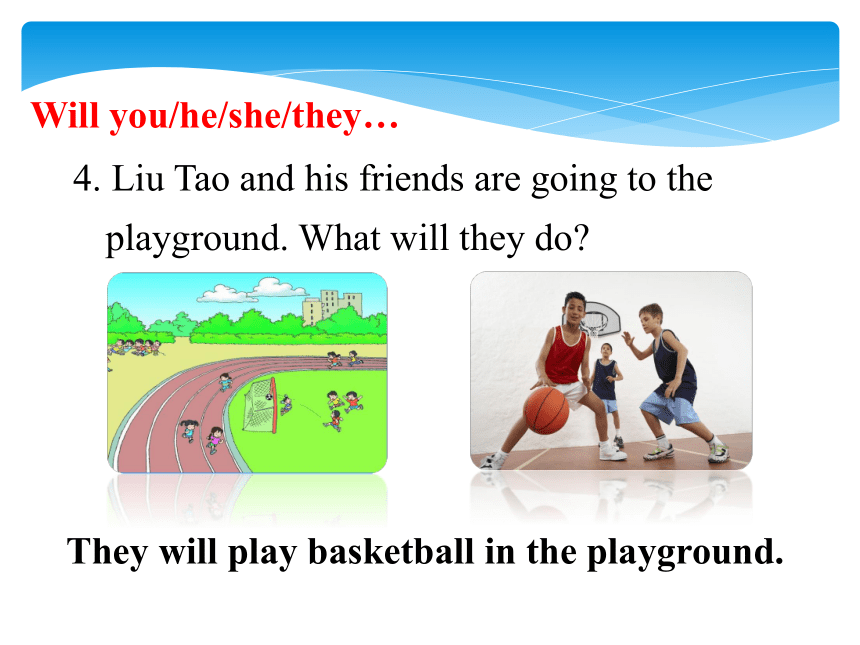 Will you/he/she/they…

4. Liu Tao and his friends are going to the playground. What will they do?

They will play basketball in the playground.